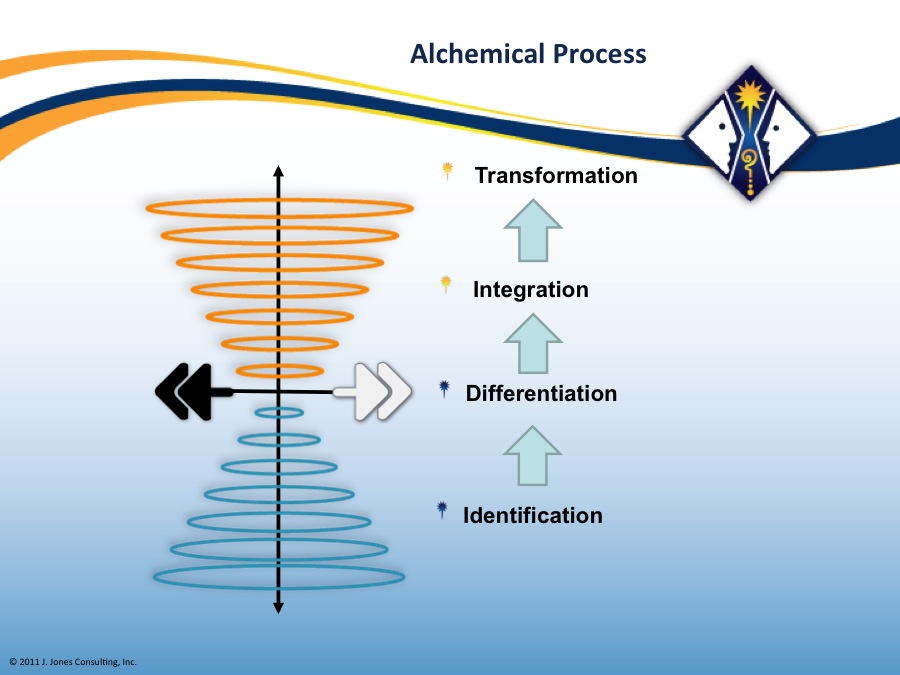 Alchemical Process

Transformation

Integration

Differentiation

Identification

© 2011 J. Jones Consulting, Inc.